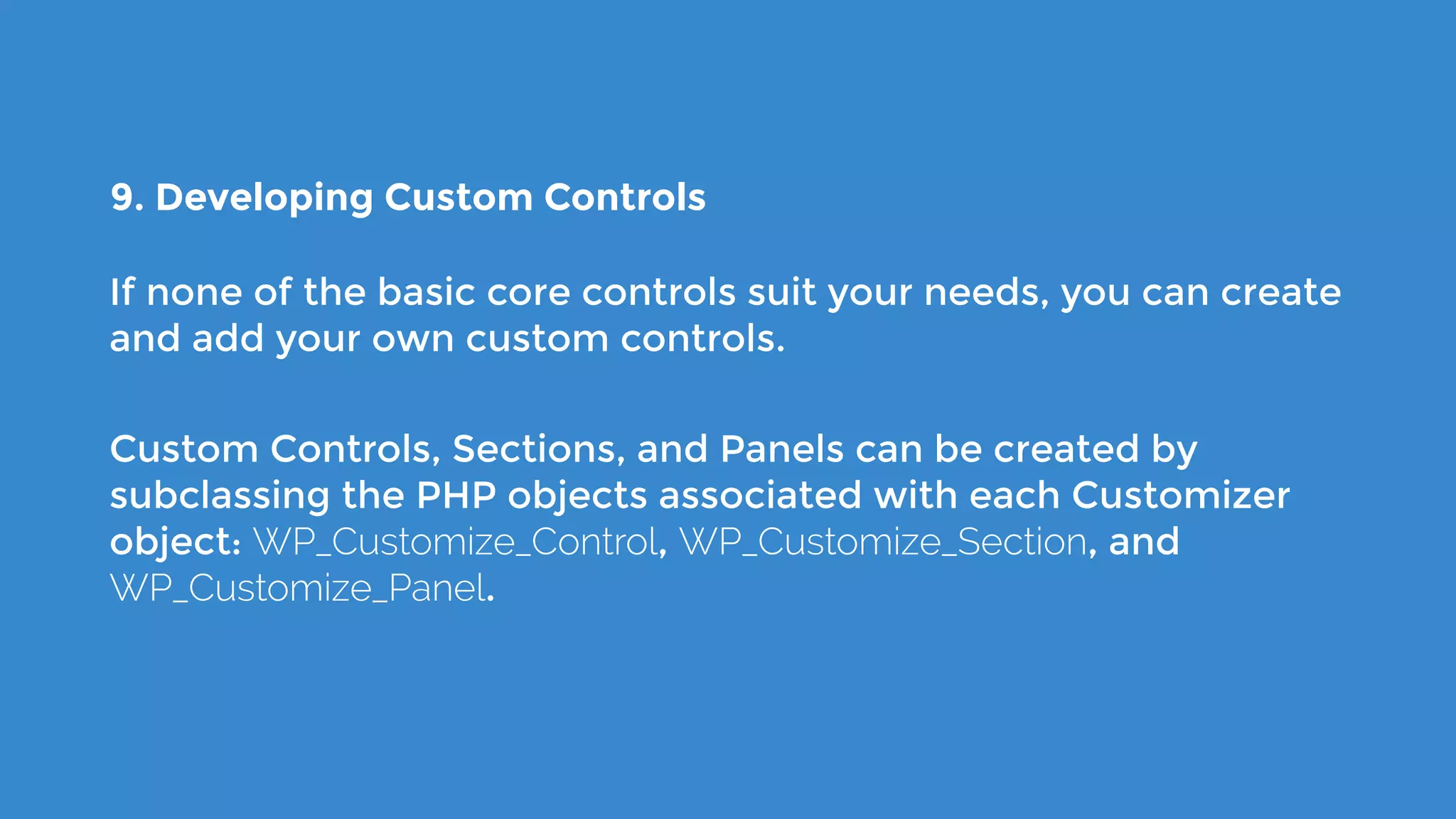 9. Developing Custom Controls

If none of the basic core controls suit your needs, you can create and add your own custom controls.

Custom Controls, Sections, and Panels can be created by subclassing the PHP objects associated with each Customizer object: WP_Customize_Control, WP_Customize_Section, and WP_Customize_Panel.